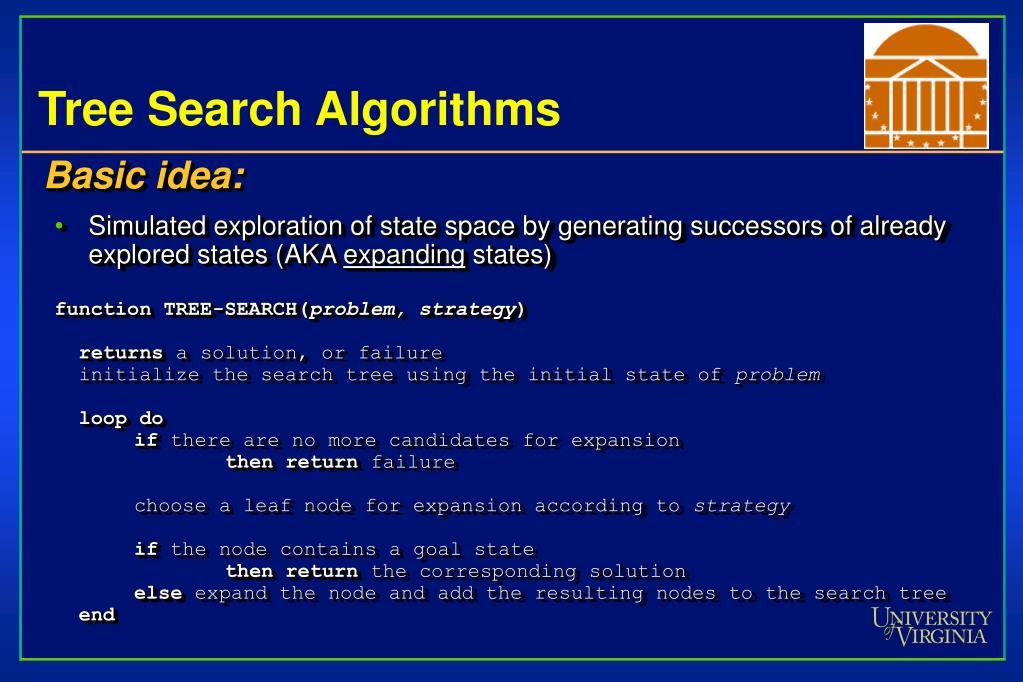 Tree Search Algorithms

Basic idea:

• Simulated exploration of state space by generating successors of already explored states (AKA expanding states)

function TREE-SEARCH(problem, strategy)

returns a solution, or failure
initialize the search tree using the initial state of problem

loop do
if there are no more candidates for expansion
then return failure

choose a leaf node for expansion according to strategy

if the node contains a goal state
then return the corresponding solution
else expand the node and add the resulting nodes to the search tree
end

UNIVERSITY of VIRGINIA